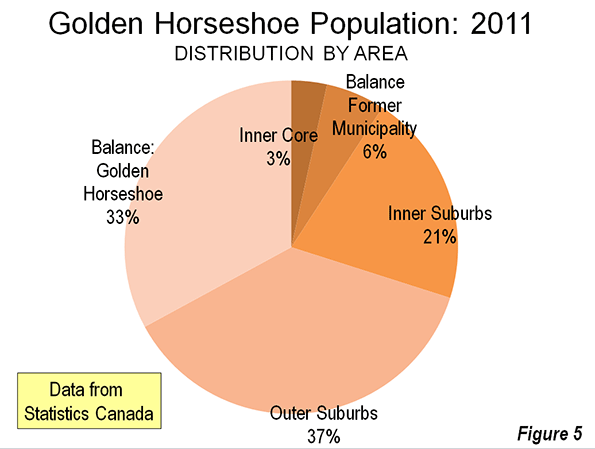 Golden Horseshoe Population: 2011
DISTRIBUTION BY AREA

Inner Core
3%

Balance
Former
Municipality
6%

Inner Suburbs
21%

Outer Suburbs
37%

Balance:
Golden
Horseshoe
33%

Data from
Statistics Canada

Figure 5